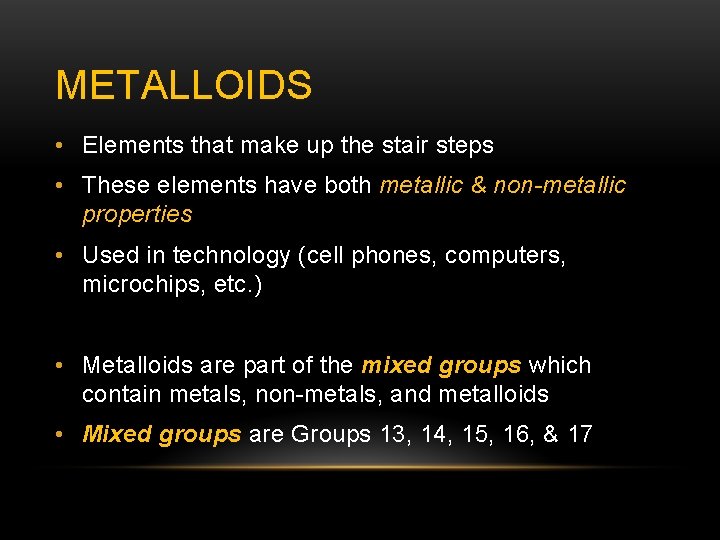 METALLOIDS

• Elements that make up the stair steps

• These elements have both metallic & non-metallic properties

• Used in technology (cell phones, computers, microchips, etc.)

• Metalloids are part of the mixed groups which contain metals, non-metals, and metalloids

• Mixed groups are Groups 13, 14, 15, 16, & 17